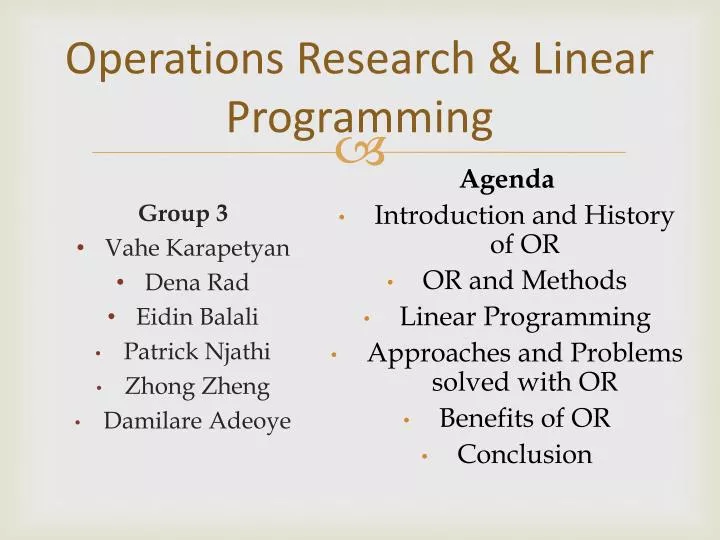 Operations Research & Linear Programming

Group 3
• Vahe Karapetyan
• Dena Rad
• Eidin Balali
• Patrick Njathi
• Zhong Zheng
• Damilare Adeoye

Agenda
• Introduction and History of OR
• OR and Methods
• Linear Programming
• Approaches and Problems solved with OR
• Benefits of OR
• Conclusion